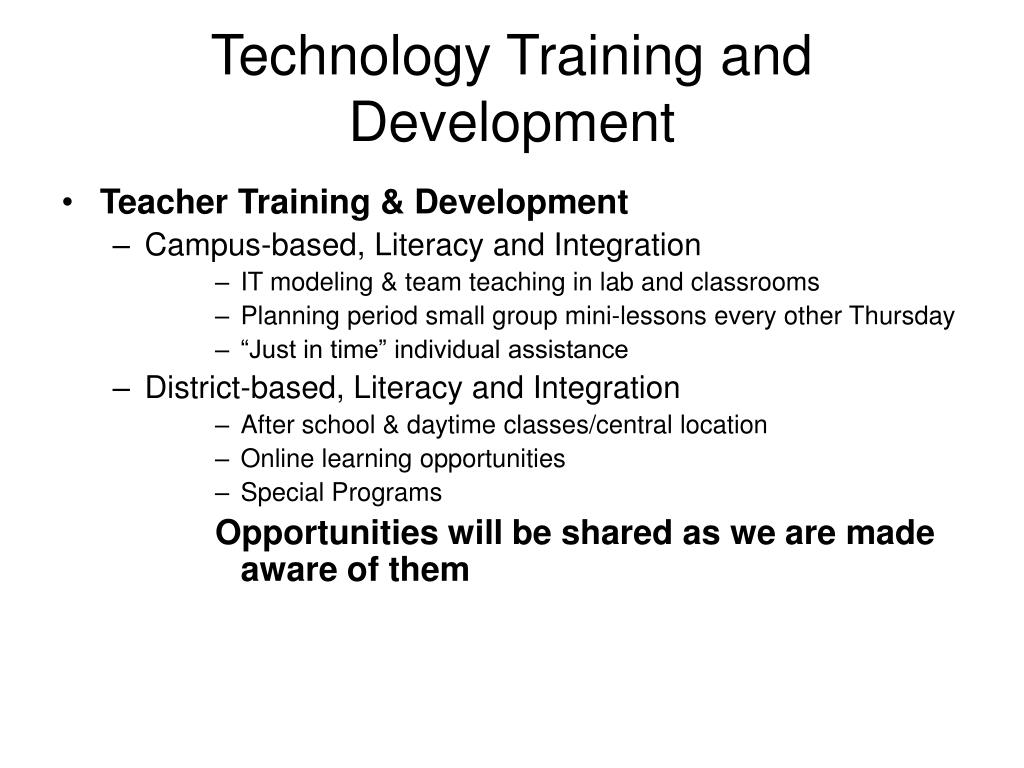 Technology Training and Development

• Teacher Training & Development
– Campus-based, Literacy and Integration
– IT modeling & team teaching in lab and classrooms
– Planning period small group mini-lessons every other Thursday
– “Just in time” individual assistance
– District-based, Literacy and Integration
– After school & daytime classes/central location
– Online learning opportunities
– Special Programs

Opportunities will be shared as we are made aware of them